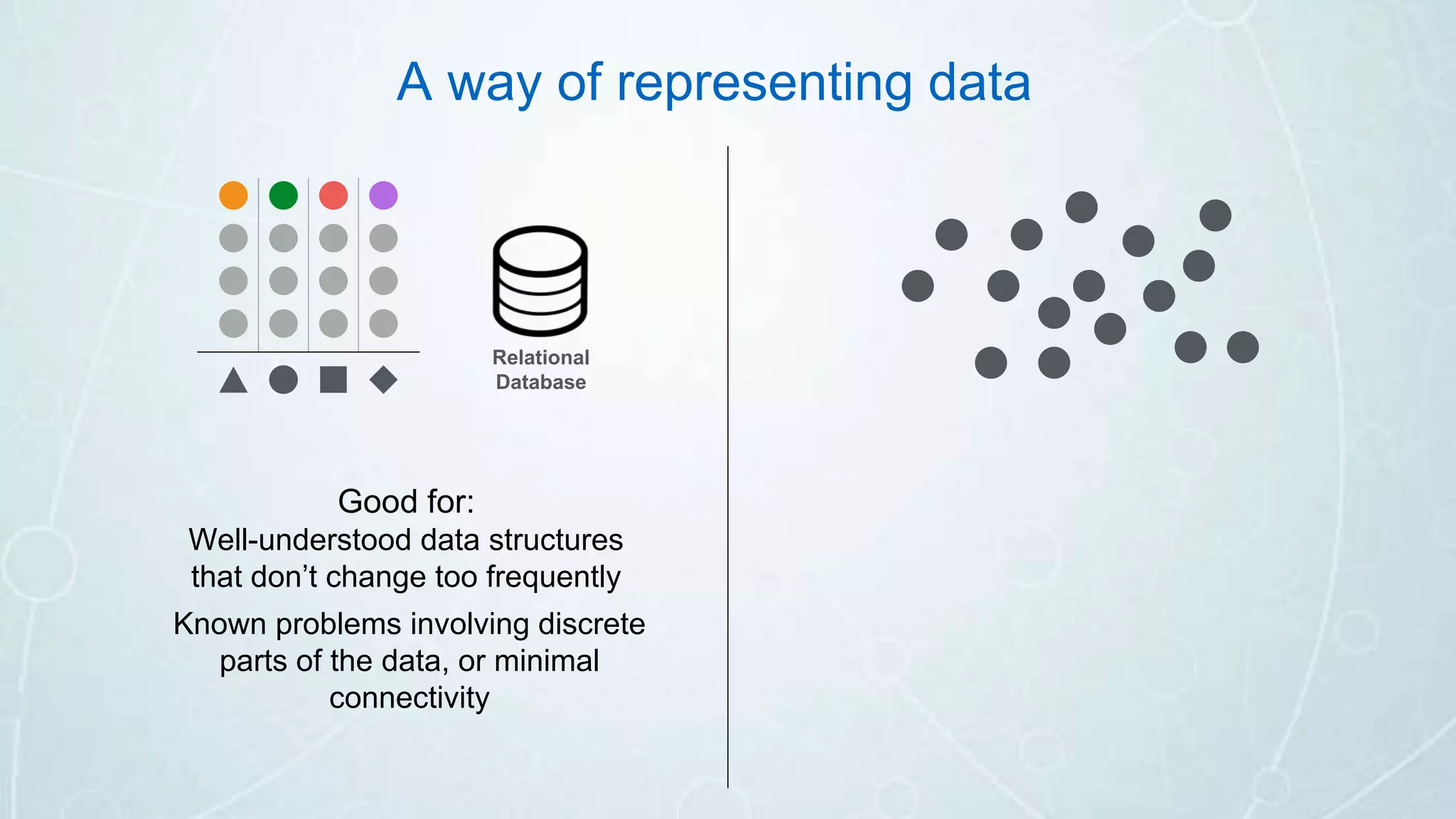 A way of representing data

Relational Database

Good for:
Well-understood data structures that don't change too frequently

Known problems involving discrete parts of the data, or minimal connectivity